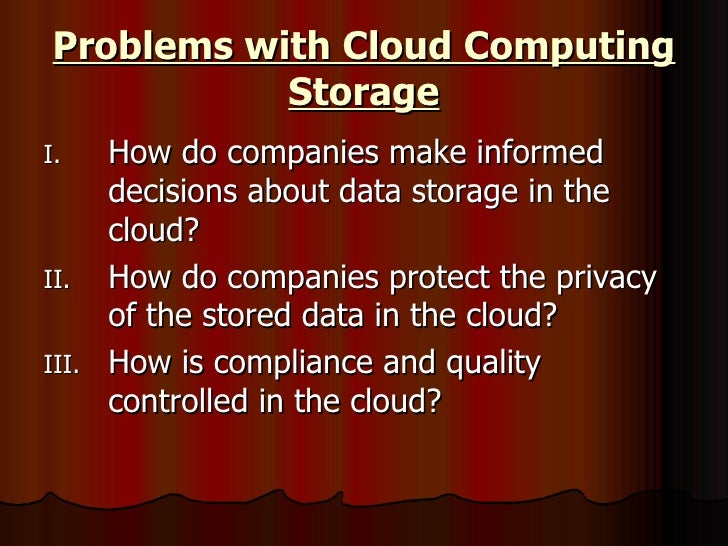 Problems with Cloud Computing Storage

I. How do companies make informed decisions about data storage in the cloud?

II. How do companies protect the privacy of the stored data in the cloud?

III. How is compliance and quality controlled in the cloud?